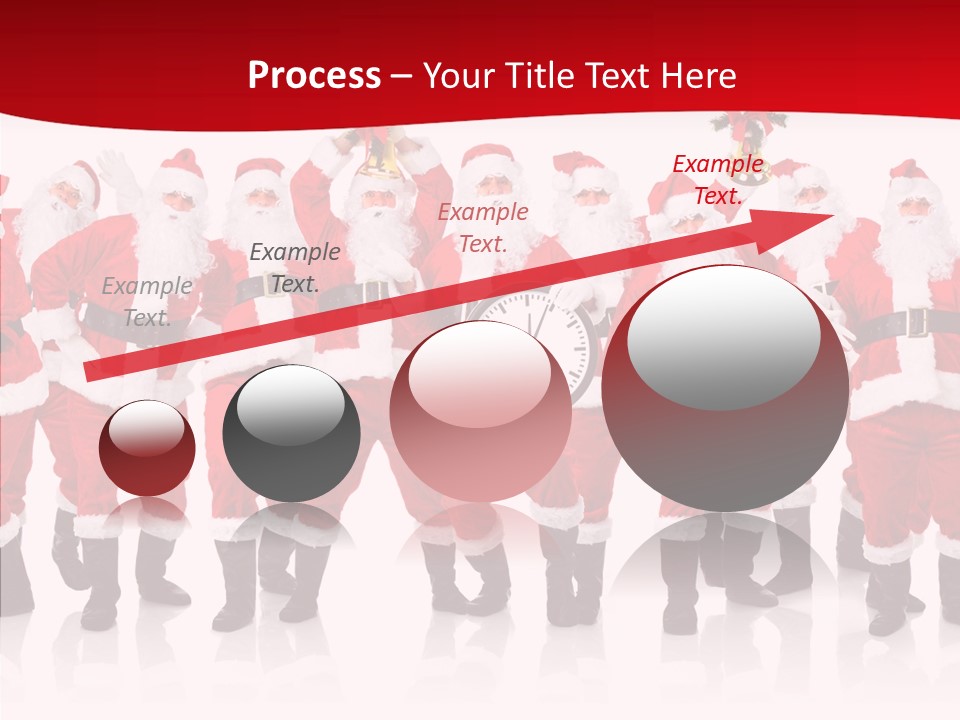 Process – Your Title Text Here

Example Text.

Example Text.

Example Text.

Example Text.